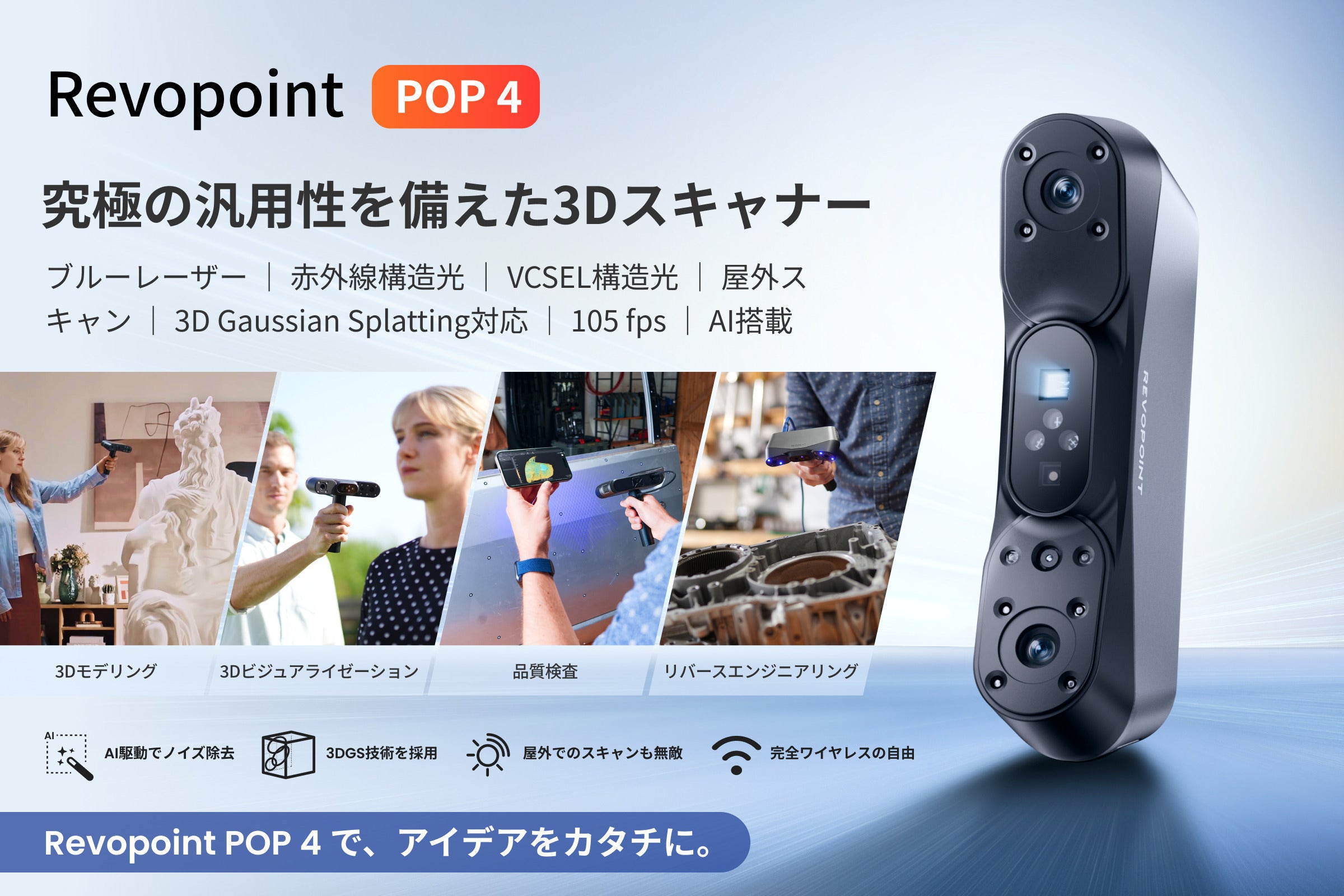 Revopoint POP 4

究極の汎用性を備えた3Dスキャナー

ブルーレーザー | 赤外線構造光 | VCSEL構造光 | 屋外スキャン | 3D Gaussian Splatting対応 | 105 fps | AI搭載

REVOPOINT

3Dモデリング

3Dビジュアライゼーション

品質検査

リバースエンジニアリング

AI

AI駆動でノイズ除去

3DGS技術を採用

屋外でのスキャンも無敵

完全ワイヤレスの自由

Revopoint POP 4 で、アイデアをカタチに。